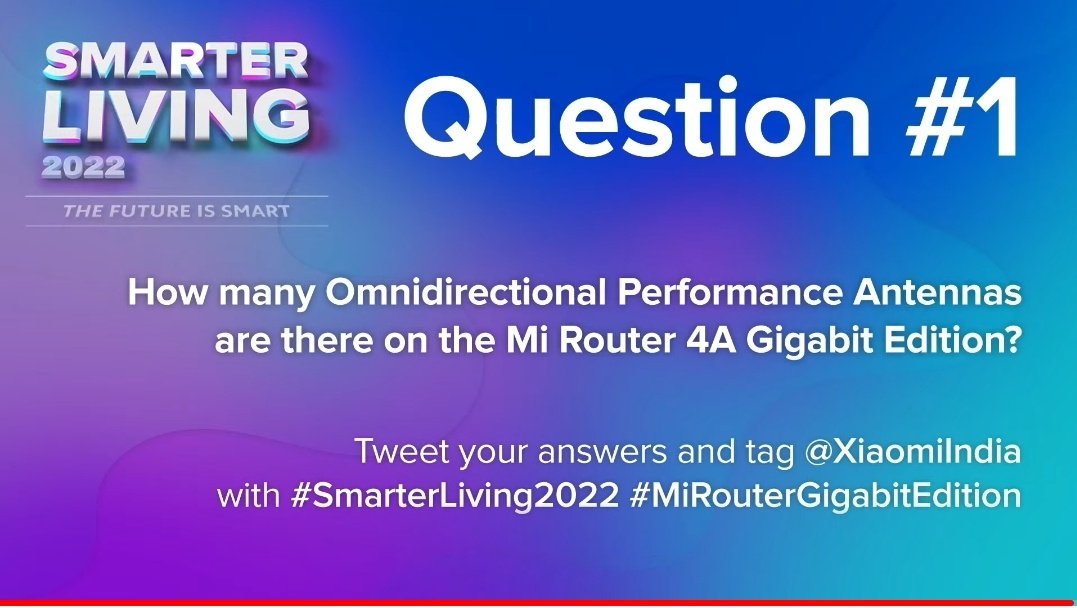 SMARTER LIVING 2022

THE FUTURE IS SMART

Question #1

How many Omnidirectional Performance Antennas are there on the Mi Router 4A Gigabit Edition?

Tweet your answers and tag @XiaomiIndia with #SmarterLiving2022 #MiRouterGigabitEdition